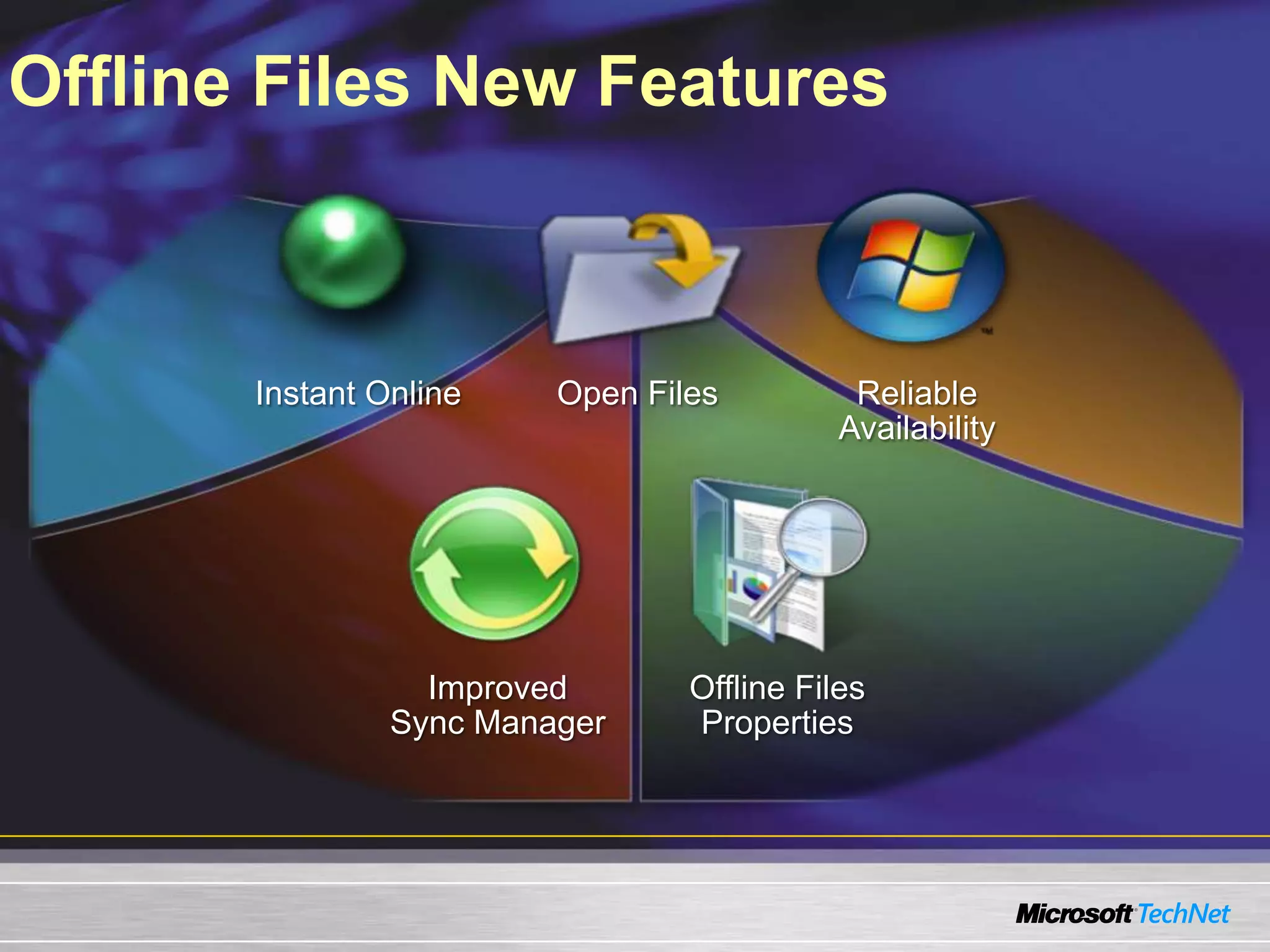 Offline Files New Features

Instant Online

Open Files

Reliable Availability

Improved Sync Manager

Offline Files Properties

Microsoft TechNet